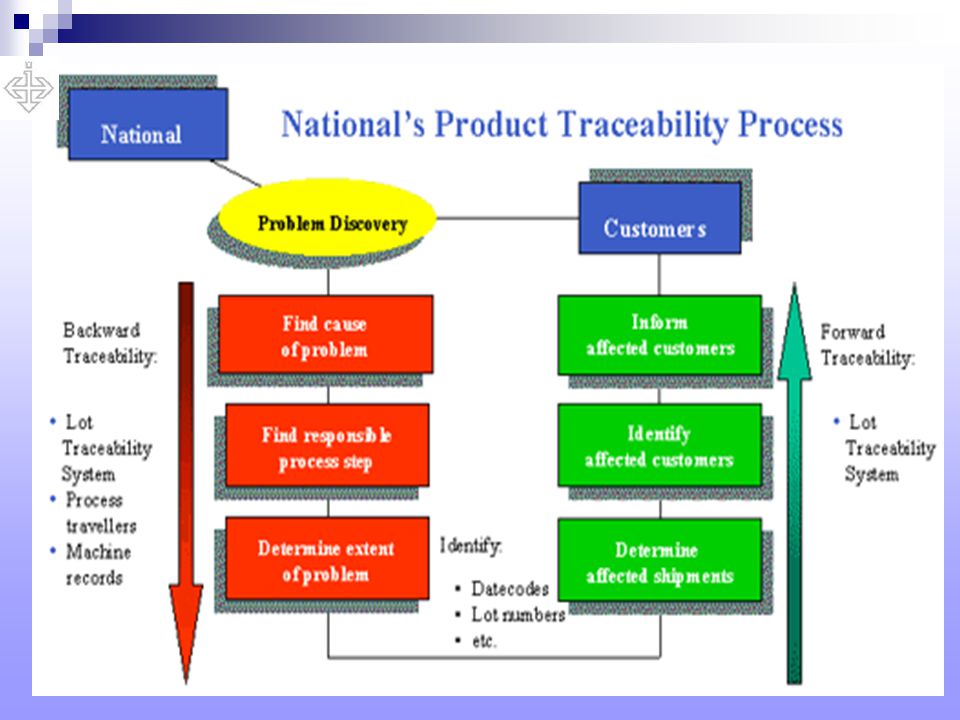 National

National's Product Traceability Process

Problem Discovery

Customers

Backward Traceability:

• Lot Traceability System
• Process travellers
• Machine records

Find cause of problem

Find responsible process step

Determine extent of problem

Identify:
• Datecodes
• Lot numbers
• etc.

Inform affected customers

Identify affected customers

Determine affected shipments

Forward Traceability:

• Lot Traceability System